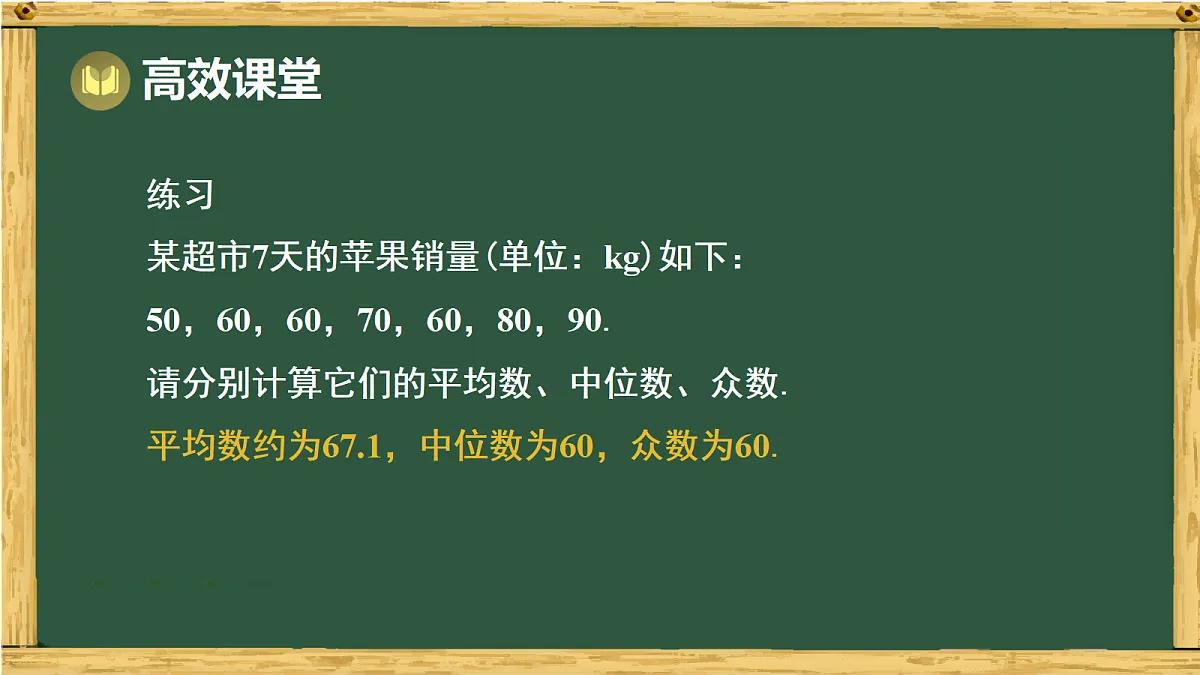 高效课堂

练习

某超市7天的苹果销量(单位：kg)如下：

50，60，60，70，60，80，90.

请分别计算它们的平均数、中位数、众数.

平均数约为67.1，中位数为60，众数为60.